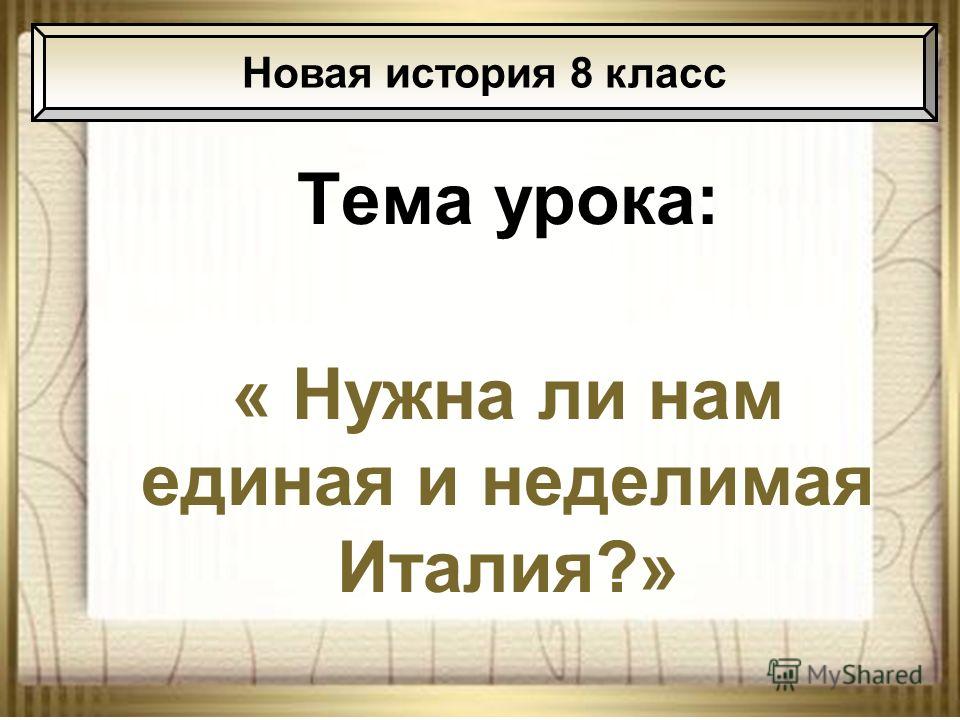 Новая история 8 класс

Тема урока:

« Нужна ли нам единая и неделимая Италия?»

MyShared